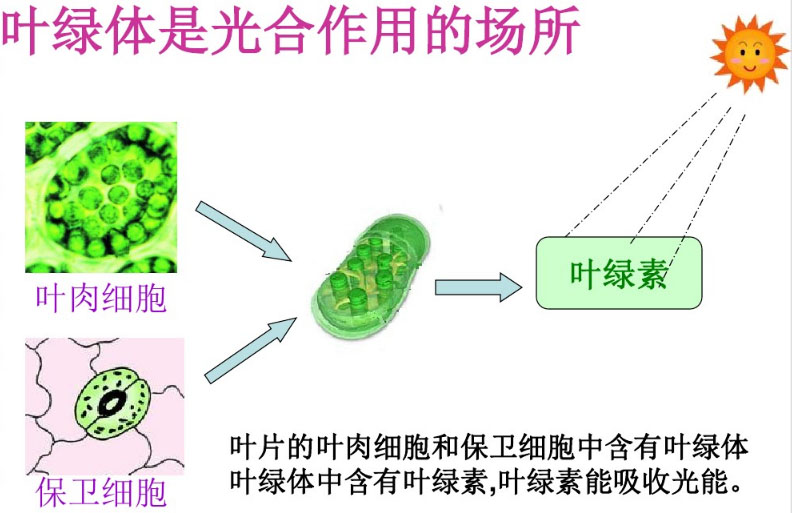 叶绿体是光合作用的场所

叶肉细胞

保卫细胞

叶绿素

叶片的叶肉细胞和保卫细胞中含有叶绿体
叶绿体中含有叶绿素,叶绿素能吸收光能。